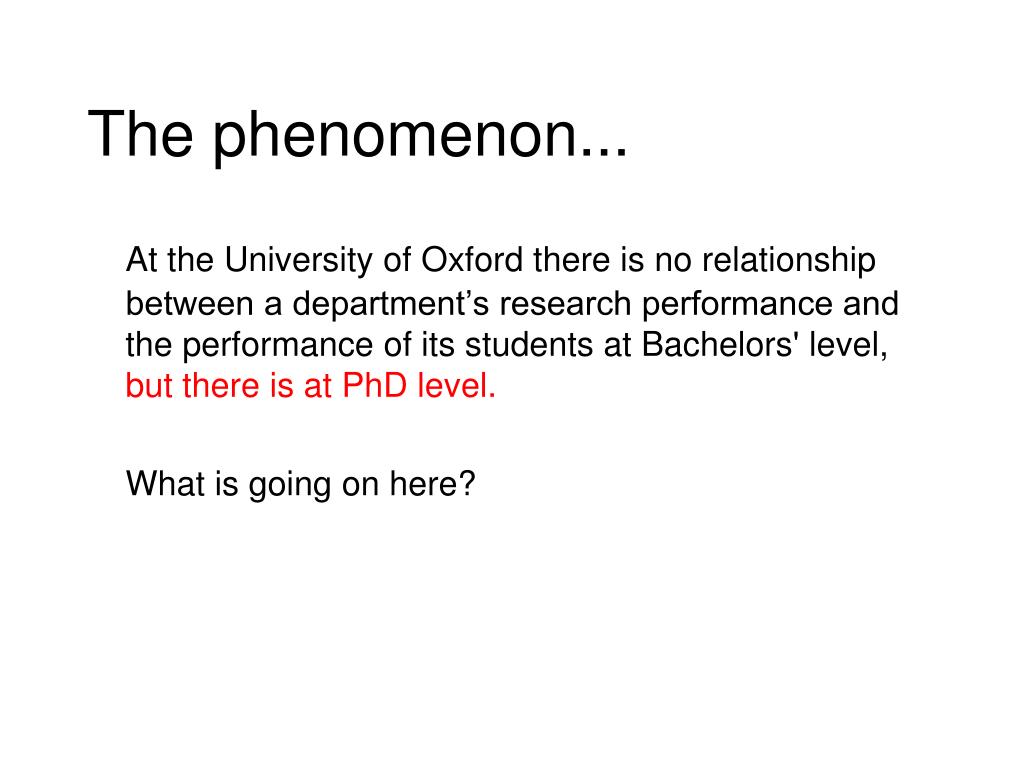 The phenomenon...

At the University of Oxford there is no relationship between a department’s research performance and the performance of its students at Bachelors' level, but there is at PhD level.

What is going on here?